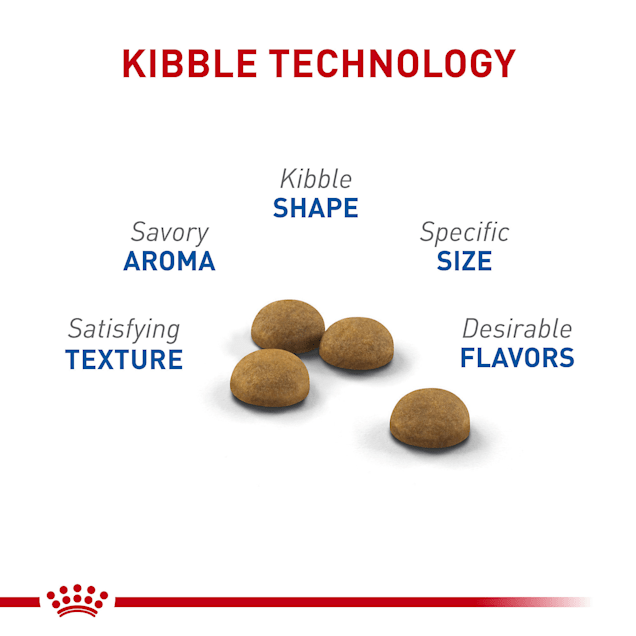 KIBBLE TECHNOLOGY

Kibble
SHAPE

Savory
AROMA

Specific
SIZE

Satisfying
TEXTURE

Desirable
FLAVORS